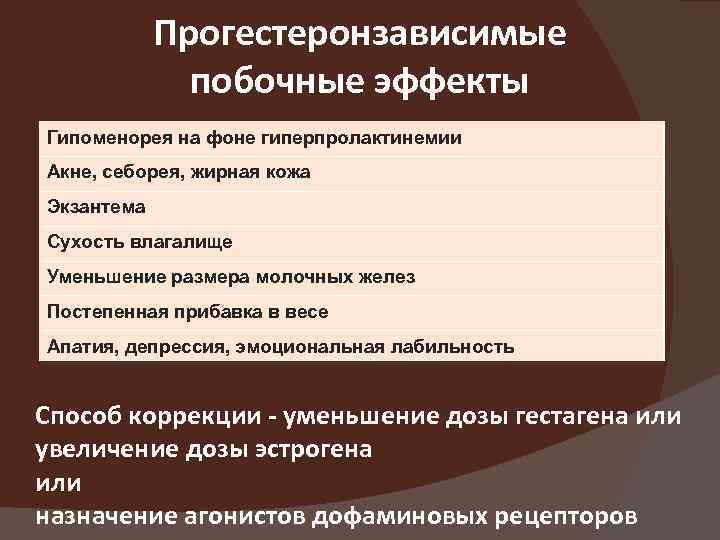 Прогестеронзависимые побочные эффекты

| Гипоменорея на фоне гиперпролактинемии |
|---|
| Акне, себорея, жирная кожа |
| Экзантема |
| Сухость влагалище |
| Уменьшение размера молочных желез |
| Постепенная прибавка в весе |
| Апатия, депрессия, эмоциональная лабильность |

Способ коррекции - уменьшение дозы гестагена или увеличение дозы эстрогена
или
назначение агонистов дофаминовых рецепторов